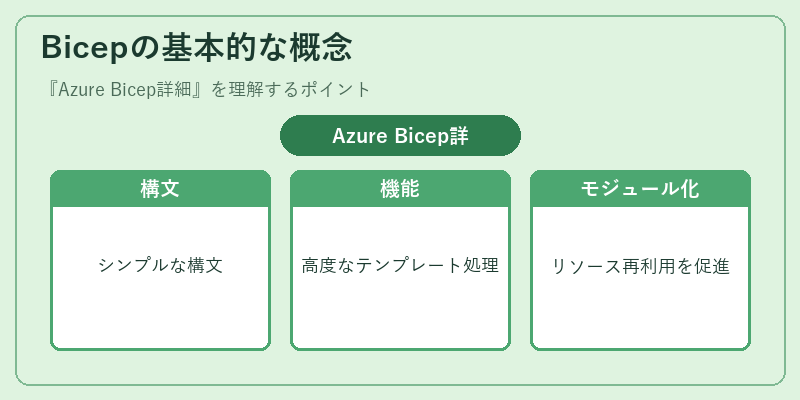 Bicepの基本的な概念

『Azure Bicep詳細』を理解するポイント

Azure Bicep詳

構文

シンプルな構文

機能

高度なテンプレート処理

モジュール化

リソース再利用を促進